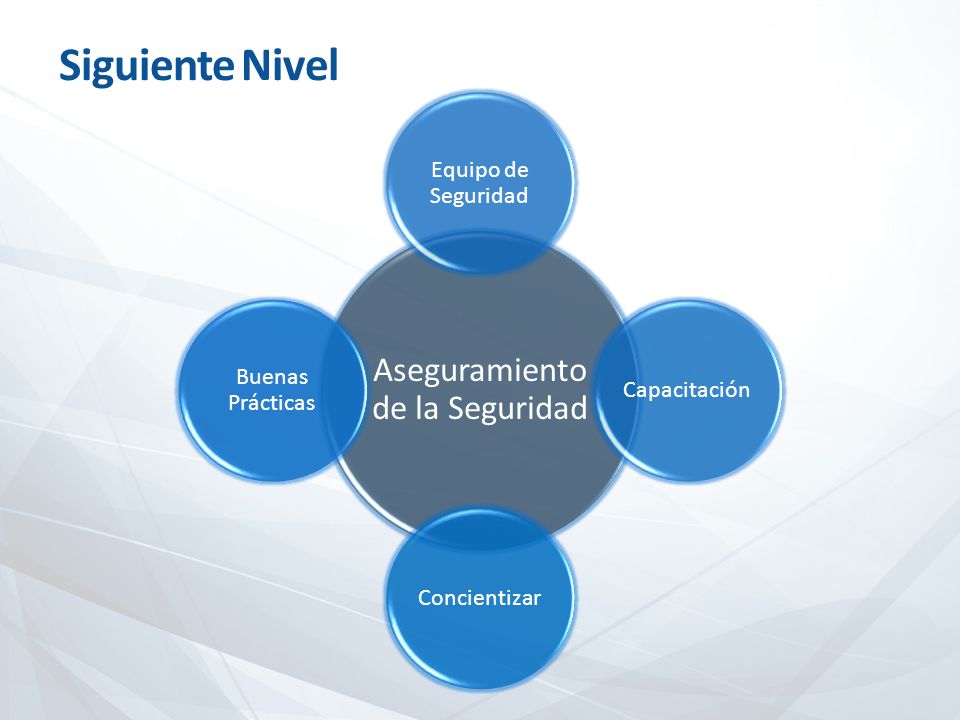 Siguiente Nivel

Equipo de Seguridad

Buenas Prácticas

Aseguramiento de la Seguridad

Capacitación

Concientizar